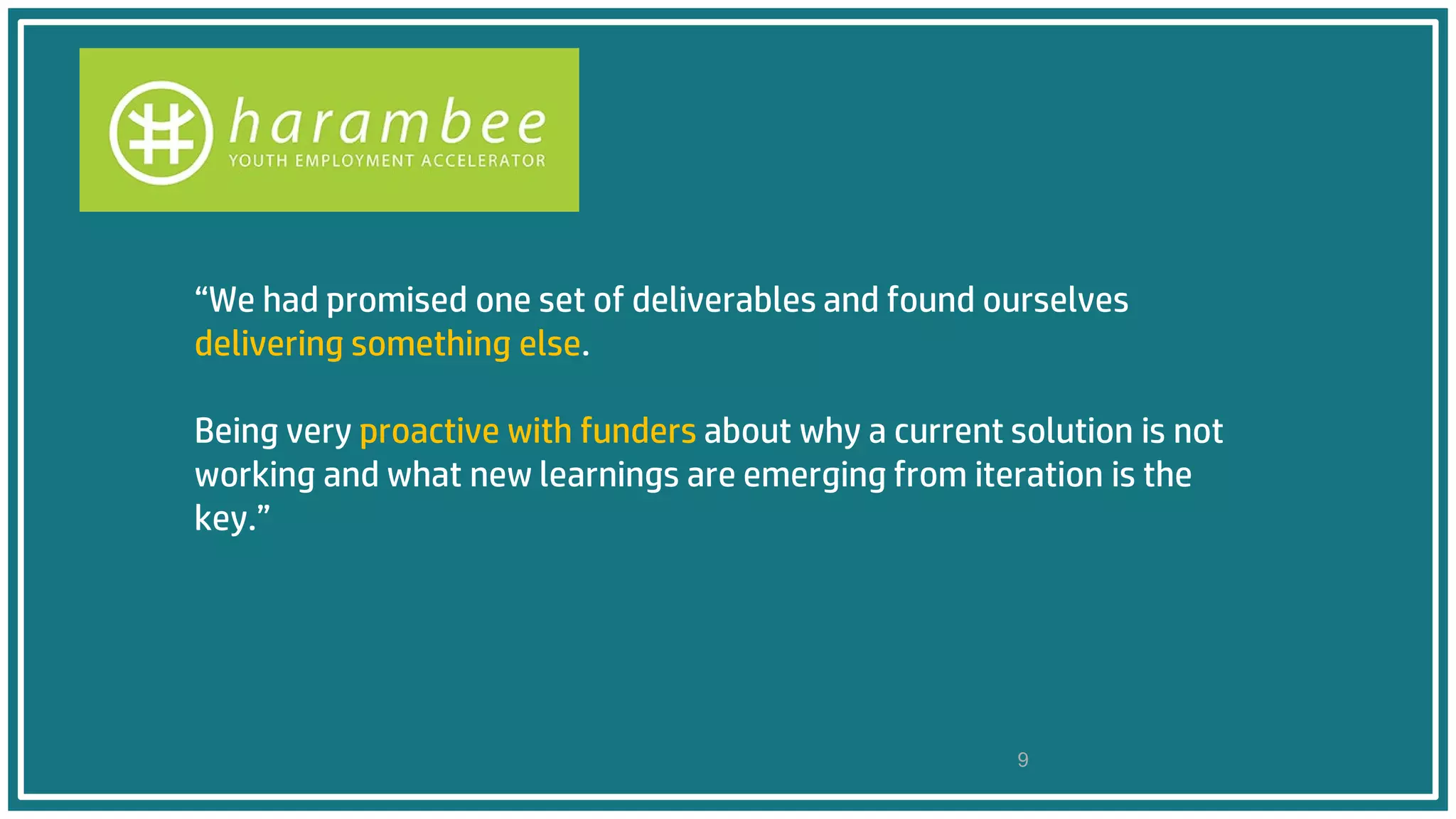 harambee
YOUTH EMPLOYMENT ACCELERATOR

“We had promised one set of deliverables and found ourselves delivering something else.

Being very proactive with funders about why a current solution is not working and what new learnings are emerging from iteration is the key.”

9